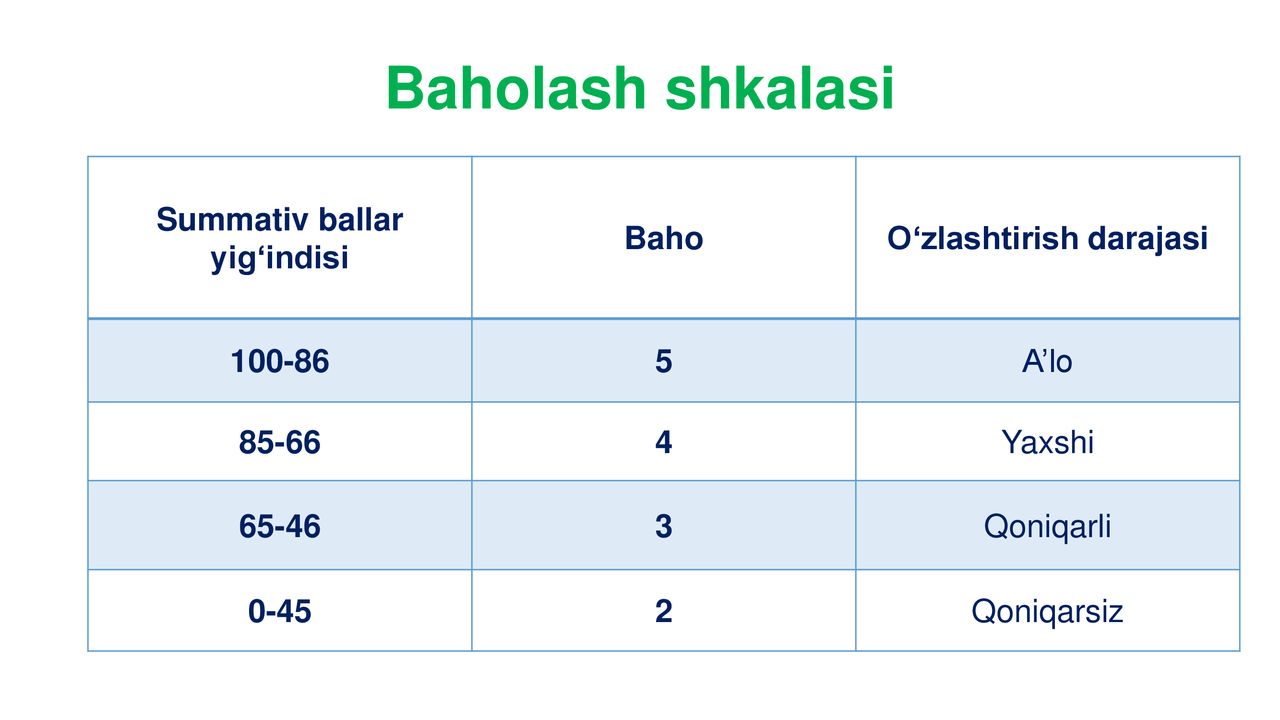 Baholash shkalasi

| Summativ ballar yig‘indisi | Baho | O‘zlashtirish darajasi |
|---|---|---|
| 100-86 | 5 | A’lo |
| 85-66 | 4 | Yaxshi |
| 65-46 | 3 | Qoniqarli |
| 0-45 | 2 | Qoniqarsiz |